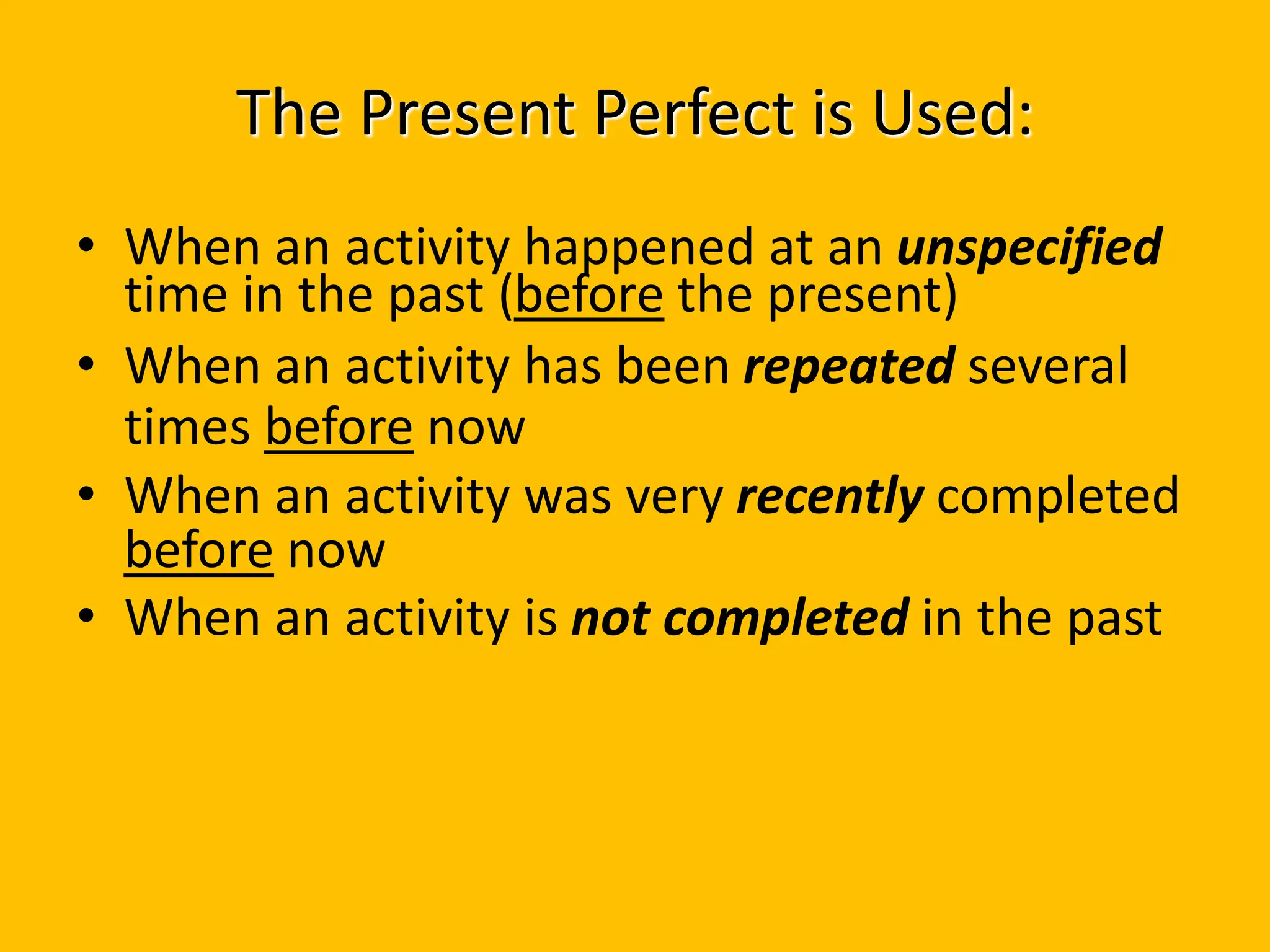 The Present Perfect is Used:

• When an activity happened at an unspecified time in the past (before the present)
• When an activity has been repeated several times before now
• When an activity was very recently completed before now
• When an activity is not completed in the past